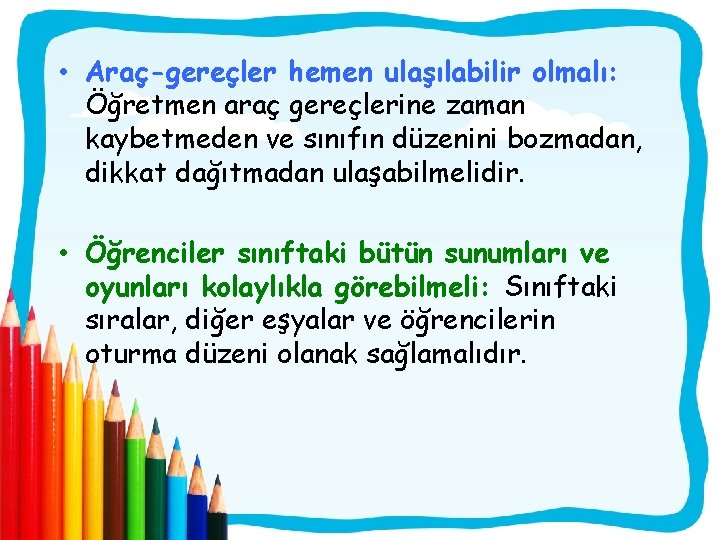 • Araç-gereçler hemen ulaşılabilir olmalı: Öğretmen araç gereçlerine zaman kaybetmeden ve sınıfın düzenini bozmadan, dikkat dağıtmadan ulaşabilmelidir.

• Öğrenciler sınıftaki bütün sunumları ve oyunları kolaylıkla görebilmeli: Sınıftaki sıralar, diğer eşyalar ve öğrencilerin oturma düzeni olanak sağlamalıdır.